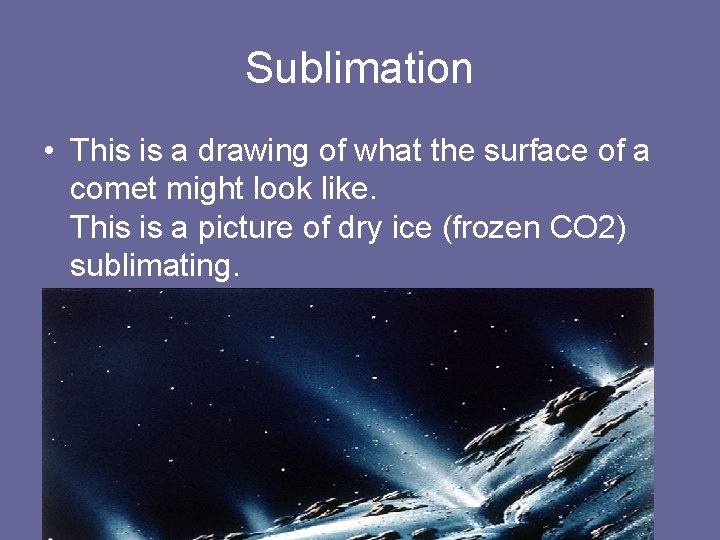 Sublimation

• This is a drawing of what the surface of a comet might look like.
This is a picture of dry ice (frozen CO2) sublimating.